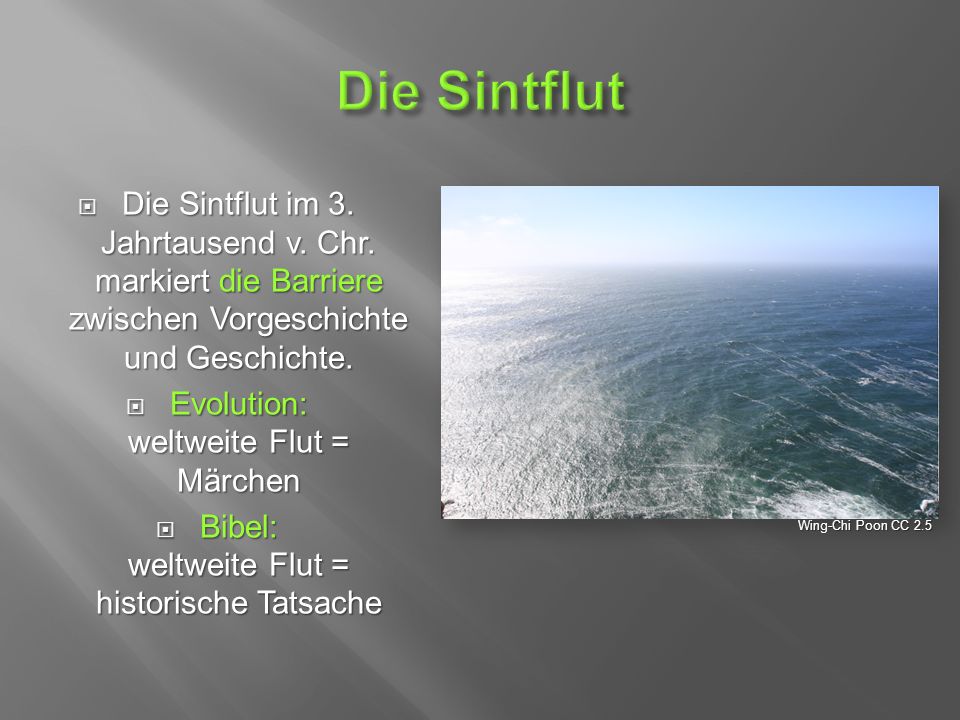 Die Sintflut

Die Sintflut im 3. Jahrtausend v. Chr. markiert die Barriere zwischen Vorgeschichte und Geschichte.

Evolution: weltweite Flut = Märchen

Bibel: weltweite Flut = historische Tatsache

Wing-Chi Poon CC 2.5